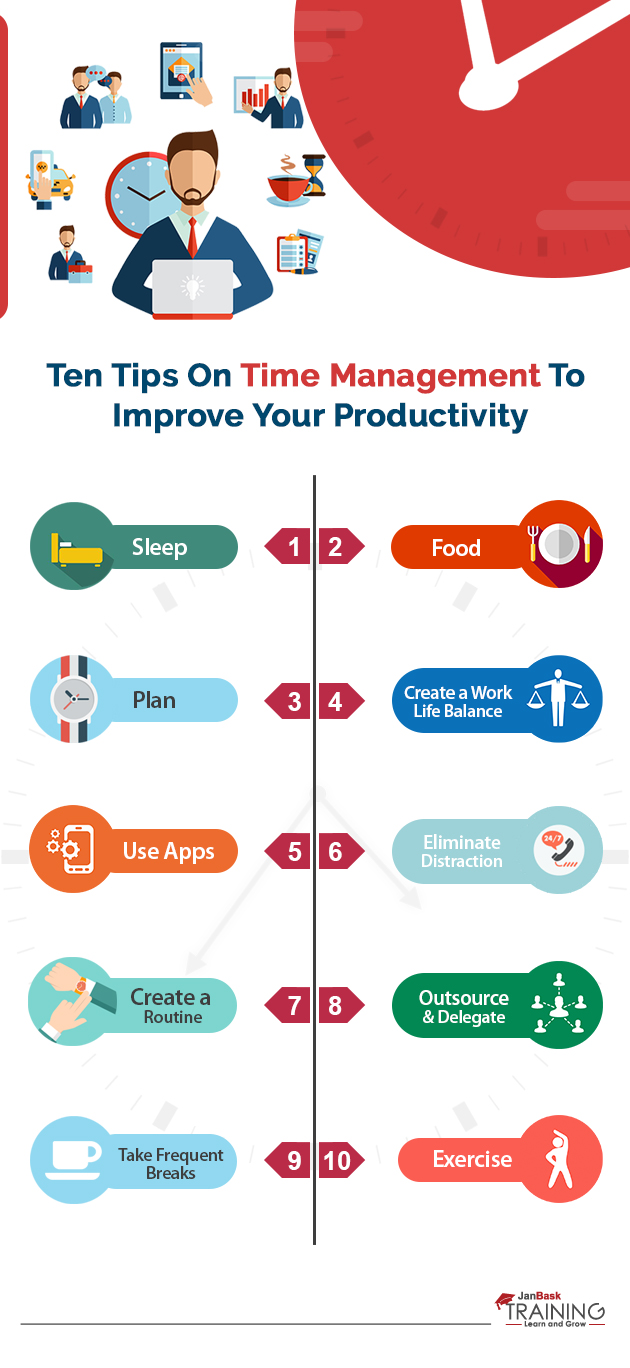 Ten Tips On Time Management To Improve Your Productivity

Sleep
1
2
Food

Plan
3
4
Create a Work Life Balance

Use Apps
5
6
Eliminate Distraction
24/7

Create a Routine
7
8
Outsource & Delegate

Take Frequent Breaks
9
10
Exercise

JanBask TRAINING Learn and Grow